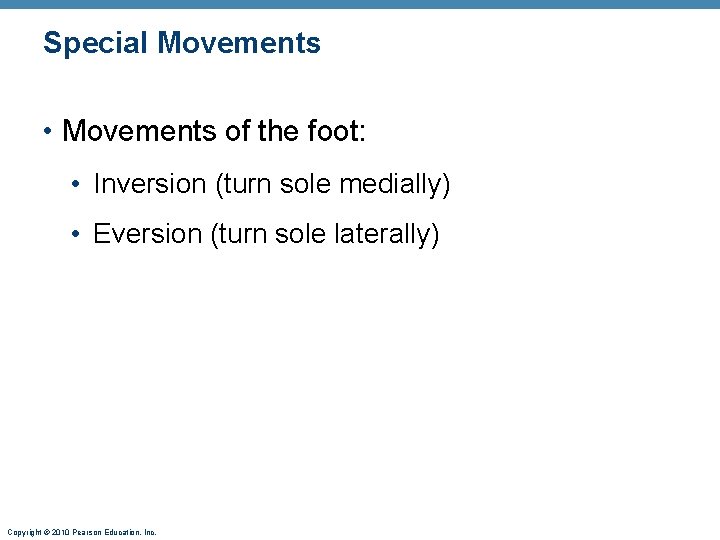 Special Movements

• Movements of the foot:

• Inversion (turn sole medially)

• Eversion (turn sole laterally)

Copyright © 2010 Pearson Education, Inc.